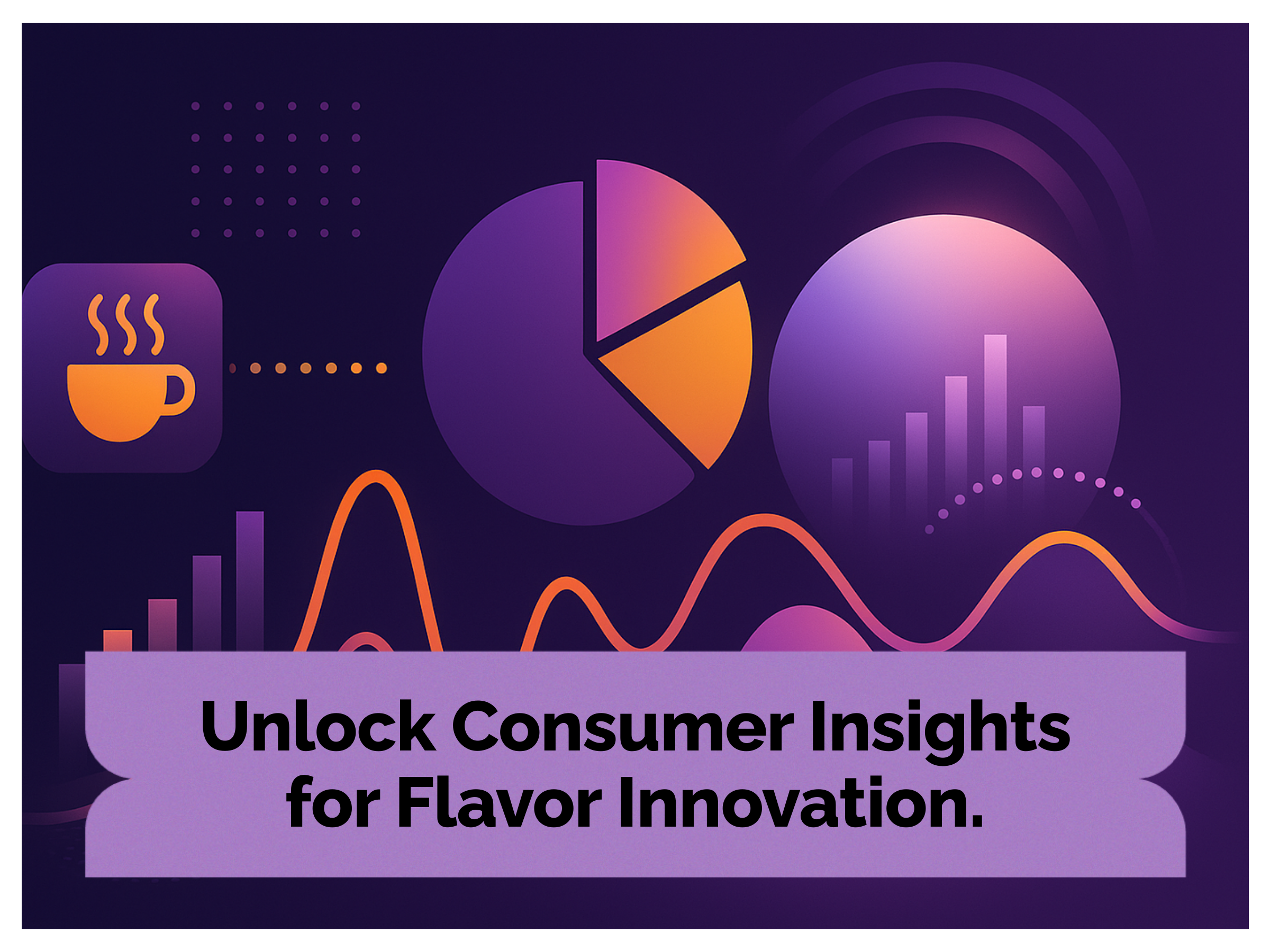 Unlock Consumer Insights for Flavor Innovation.